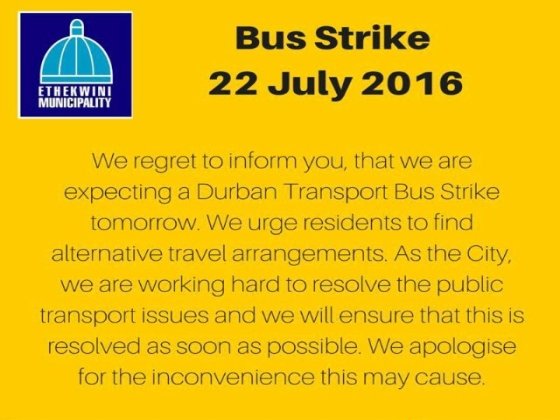 ETHEKWINI MUNICIPALITY

Bus Strike
22 July 2016

We regret to inform you, that we are expecting a Durban Transport Bus Strike tomorrow. We urge residents to find alternative travel arrangements. As the City, we are working hard to resolve the public transport issues and we will ensure that this is resolved as soon as possible. We apologise for the inconvenience this may cause.